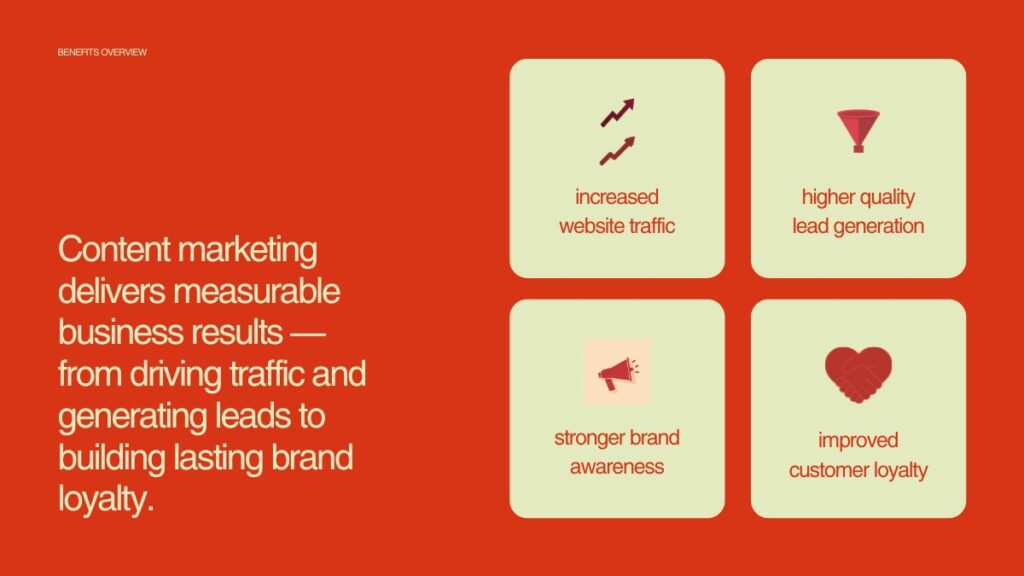 BENEFITS OVERVIEW

Content marketing delivers measurable business results — from driving traffic and generating leads to building lasting brand loyalty.

increased website traffic

higher quality lead generation

stronger brand awareness

improved customer loyalty